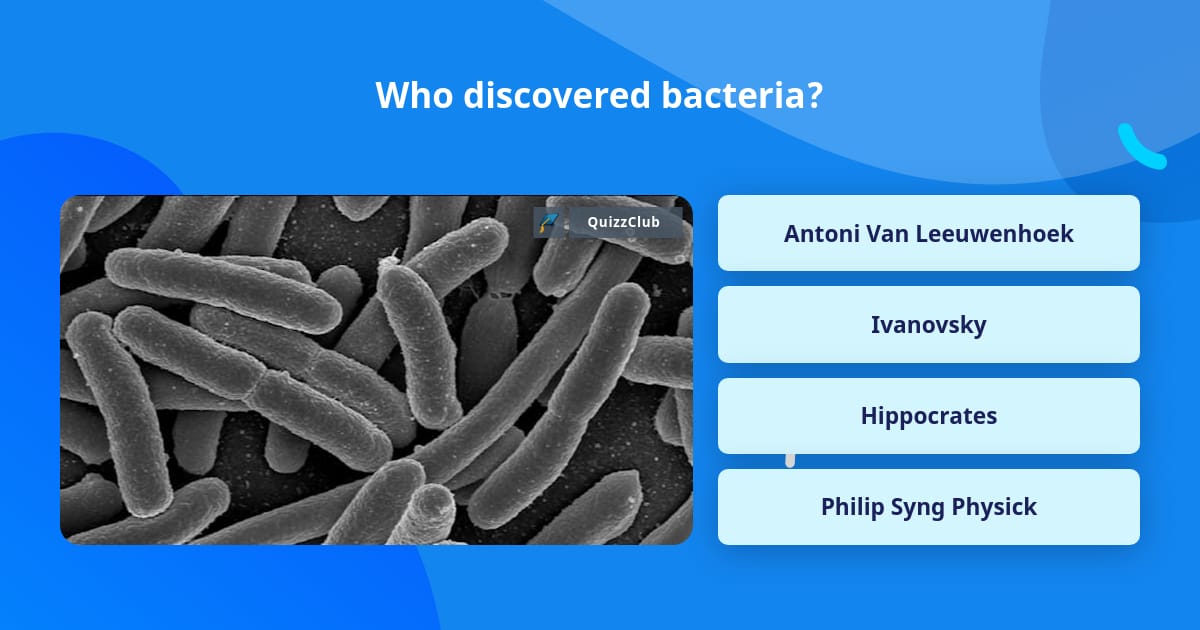 Who discovered bacteria?

QuizzClub

Antoni Van Leeuwenhoek

Ivanovsky

Hippocrates

Philip Syng Physick